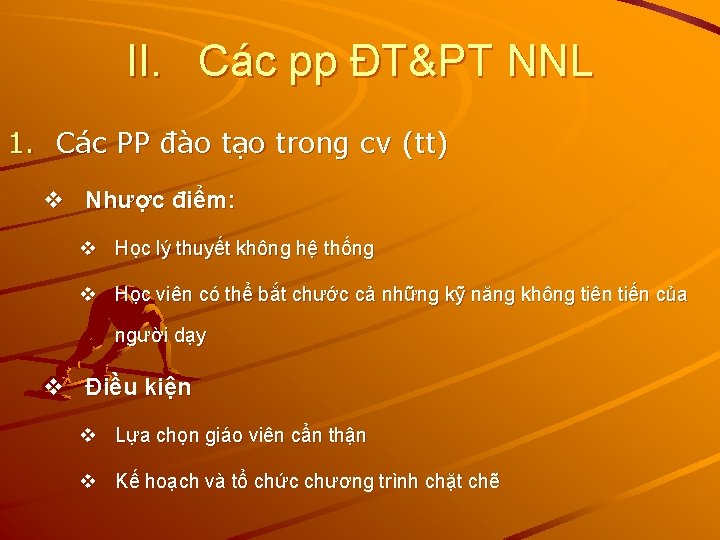 II. Các pp ĐT&PT NNL

1. Các PP đào tạo trong cv (tt)

❖ Nhược điểm:

❖ Học lý thuyết không hệ thống

❖ Học viên có thể bắt chước cả những kỹ năng không tiên tiến của người dạy

❖ Điều kiện

❖ Lựa chọn giáo viên cẩn thận

❖ Kế hoạch và tổ chức chương trình chặt chẽ